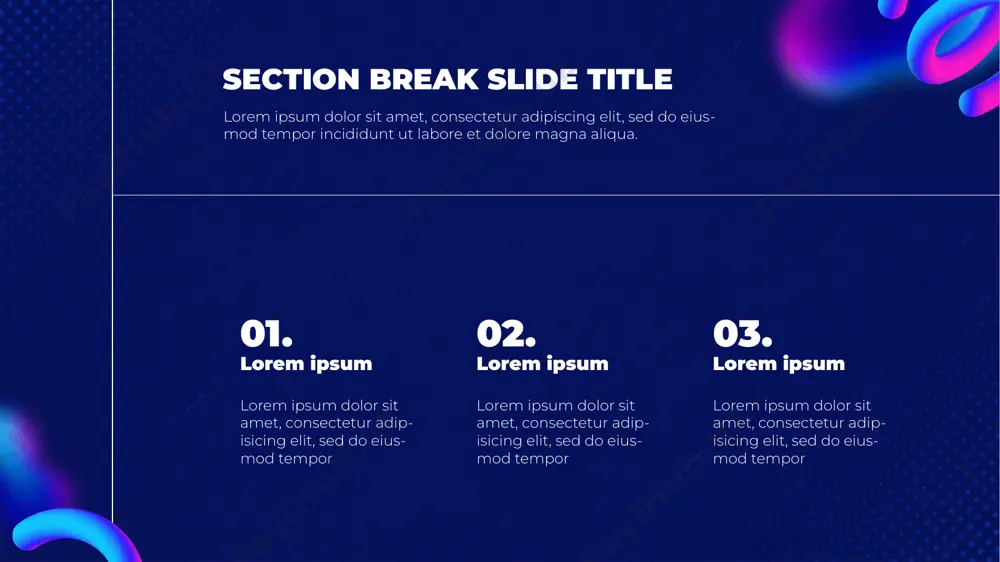 SECTION BREAK SLIDE TITLE

Lorem ipsum dolor sit amet, consectetur adipiscing elit, sed do eiusmod tempor incididunt ut labore et dolore magna aliqua.

01.
Lorem ipsum

Lorem ipsum dolor sit amet, consectetur adipisicing elit, sed do eiusmod tempor

02.
Lorem ipsum

Lorem ipsum dolor sit amet, consectetur adipisicing elit, sed do eiusmod tempor

03.
Lorem ipsum

Lorem ipsum dolor sit amet, consectetur adipisicing elit, sed do eiusmod tempor